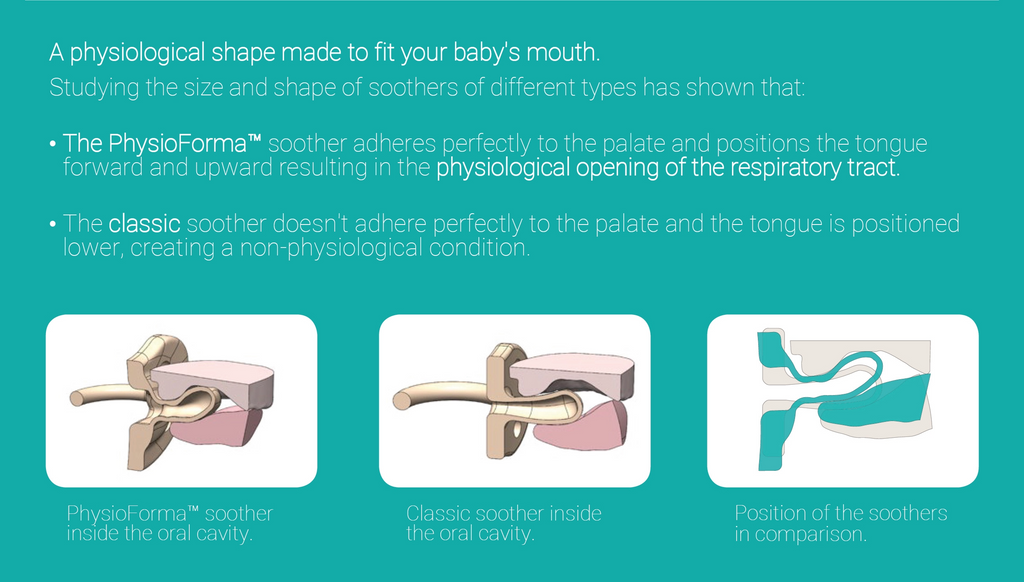 A physiological shape made to fit your baby's mouth.
Studying the size and shape of soothers of different types has shown that:

• The PhysioForma™ soother adheres perfectly to the palate and positions the tongue forward and upward resulting in the physiological opening of the respiratory tract.

• The classic soother doesn't adhere perfectly to the palate and the tongue is positioned lower, creating a non-physiological condition.

PhysioForma™ soother inside the oral cavity.

Classic soother inside the oral cavity.

Position of the soothers in comparison.